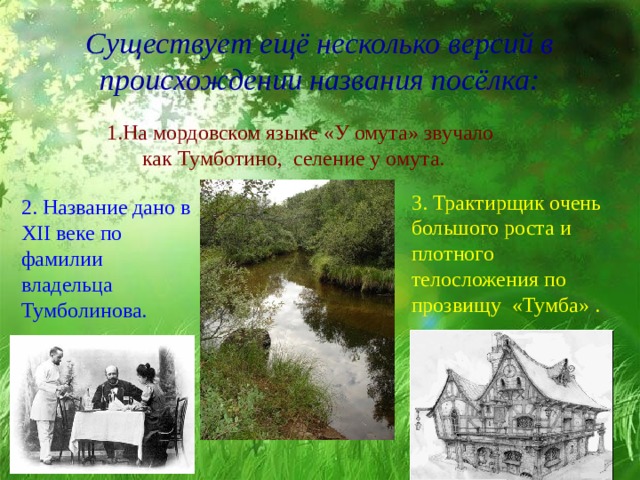 Существует ещё несколько версий в происхождении названия посёлка:

1.На мордовском языке «У омута» звучало как Тумботино, селение у омута.

2. Название дано в XII веке по фамилии владельца Тумболинова.

3. Трактирщик очень большого роста и плотного телосложения по прозвищу «Тумба» .